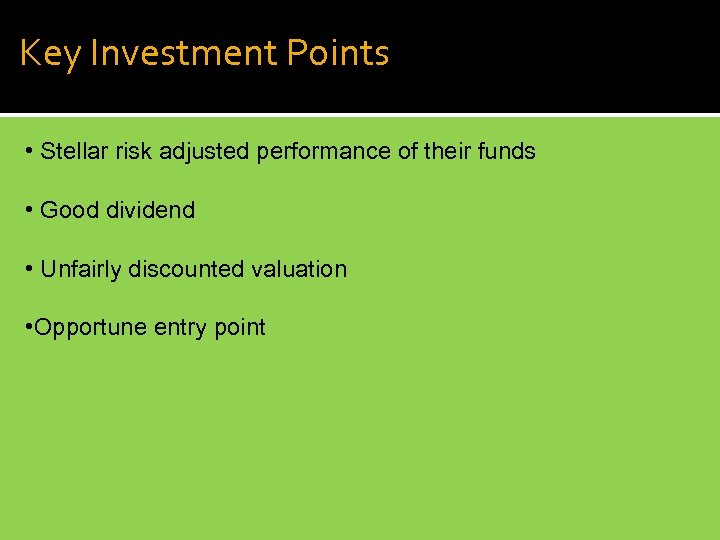 Key Investment Points

• Stellar risk adjusted performance of their funds

• Good dividend

• Unfairly discounted valuation

•Opportune entry point